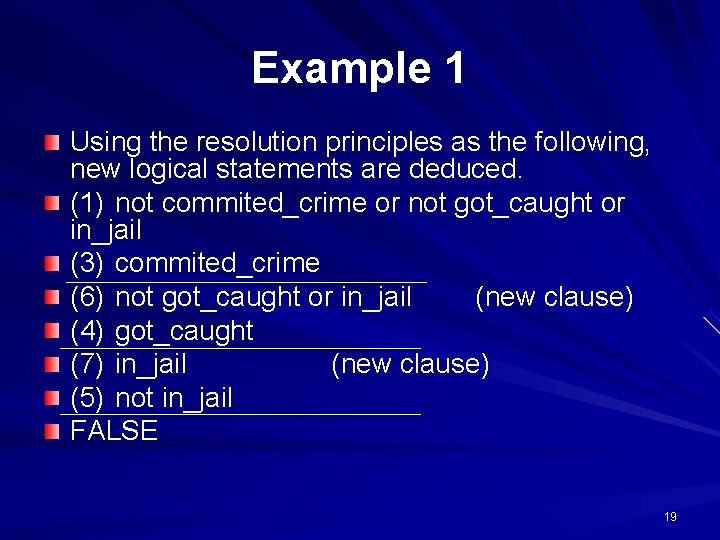 Example 1

Using the resolution principles as the following, new logical statements are deduced.

(1) not commited_crime or not got_caught or in_jail

(3) commited_crime

(6) not got_caught or in_jail (new clause)

(4) got_caught

(7) in_jail (new clause)

(5) not in_jail

FALSE

19